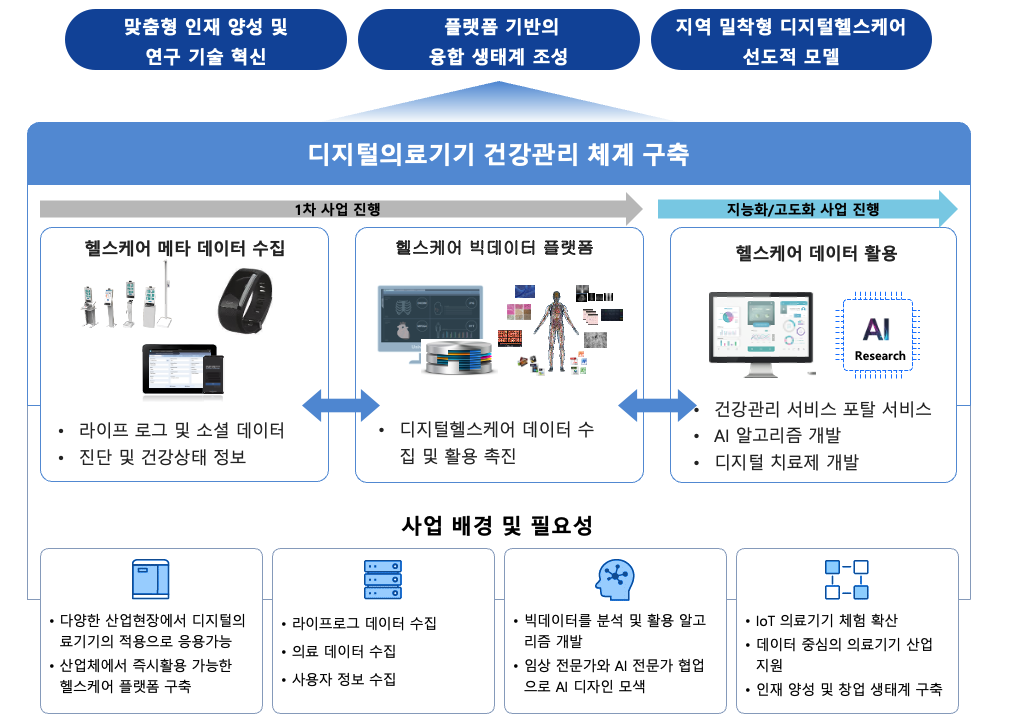 맞춤형 인재 양성 및 연구 기술 혁신

플랫폼 기반의 융합 생태계 조성

지역 밀착형 디지털헬스케어 선도적 모델

디지털의료기기 건강관리 체계 구축

1차 사업 진행

지능화/고도화 사업 진행

헬스케어 메타 데이터 수집

• 라이프 로그 및 소셜 데이터
• 진단 및 건강상태 정보

헬스케어 빅데이터 플랫폼

• 디지털헬스케어 데이터 수집 및 활용 촉진

헬스케어 데이터 활용

AI Research

• 건강관리 서비스 포탈 서비스
• AI 알고리즘 개발
• 디지털 치료제 개발

사업 배경 및 필요성

• 다양한 산업현장에서 디지털의료기기의 적용으로 응용가능
• 산업체에서 즉시활용 가능한 헬스케어 플랫폼 구축

• 라이프로그 데이터 수집
• 의료 데이터 수집
• 사용자 정보 수집

• 빅데이터를 분석 및 활용 알고리즘 개발
• 임상 전문가와 AI 전문가 협업으로 AI 디자인 모색

• IoT 의료기기 체험 확산
• 데이터 중심의 의료기기 산업 지원
• 인재 양성 및 창업 생태계 구축